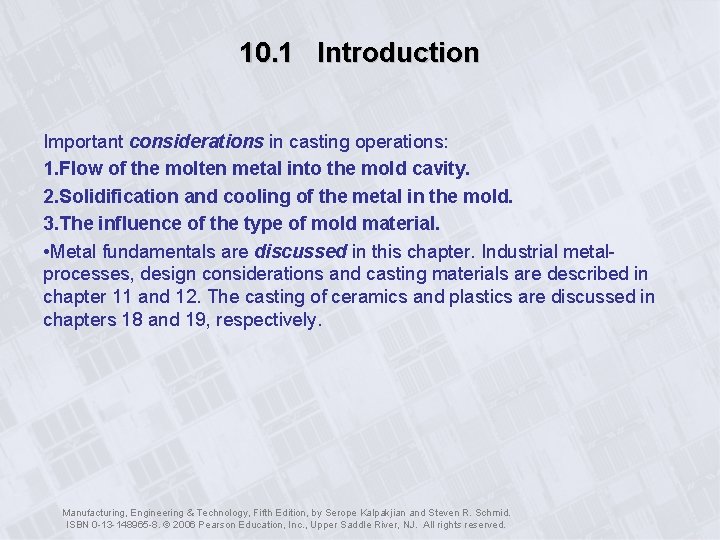 10.1 Introduction

Important considerations in casting operations:

1.Flow of the molten metal into the mold cavity.

2.Solidification and cooling of the metal in the mold.

3.The influence of the type of mold material.

•Metal fundamentals are discussed in this chapter. Industrial metal-processes, design considerations and casting materials are described in chapter 11 and 12. The casting of ceramics and plastics are discussed in chapters 18 and 19, respectively.

Manufacturing, Engineering & Technology, Fifth Edition, by Serope Kalpakjian and Steven R. Schmid.
ISBN 0-13-148965-8. © 2006 Pearson Education, Inc., Upper Saddle River, NJ. All rights reserved.